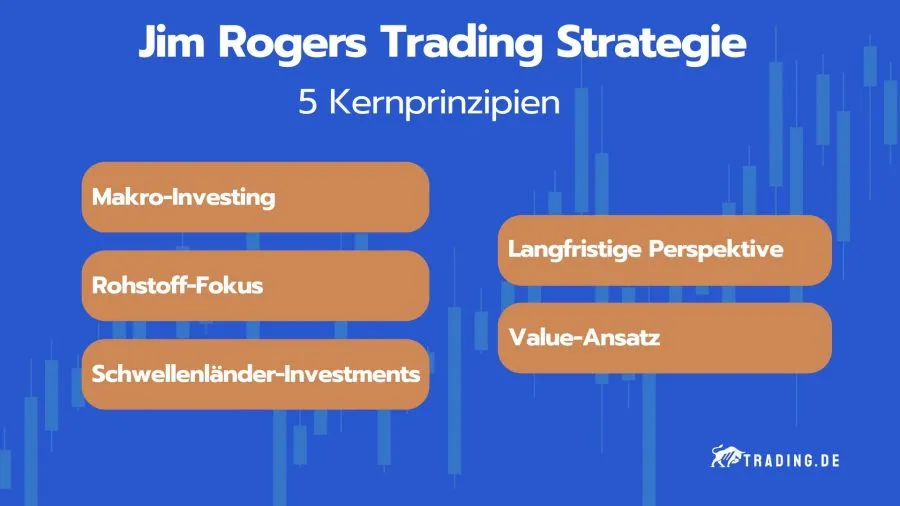 Jim Rogers Trading Strategie

5 Kernprinzipien

Makro-Investing

Rohstoff-Fokus

Schwellenländer-Investments

Langfristige Perspektive

Value-Ansatz

TRADING.DE